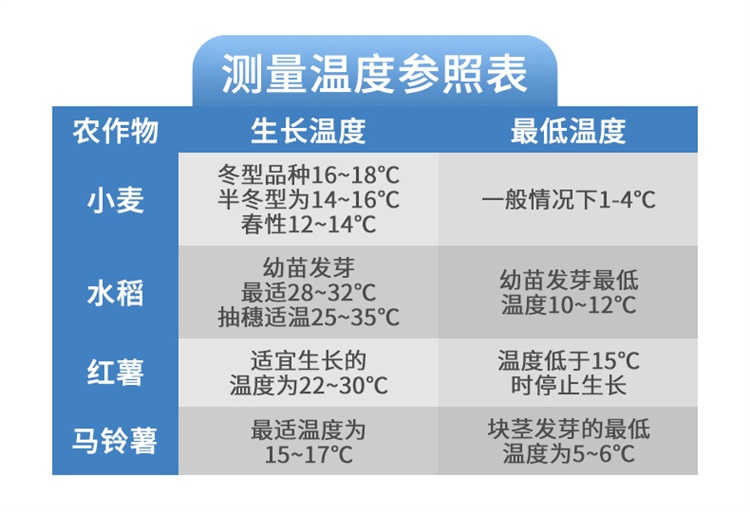 测量温度参照表

| 农作物 | 生长温度 | 最低温度 |
|---|---|---|
| 小麦 | 冬型品种16~18℃ 半冬型为14~16℃ 春性12~14℃ | 一般情况下1-4℃ |
| 水稻 | 幼苗发芽 最适28~32℃ 抽穗适温25~35℃ | 幼苗发芽最低 温度10~12℃ |
| 红薯 | 适宜生长的 温度为22~30℃ | 温度低于15℃ 时停止生长 |
| 马铃薯 | 最适温度为 15~17℃ | 块茎发芽的最低 温度为5~6℃ |